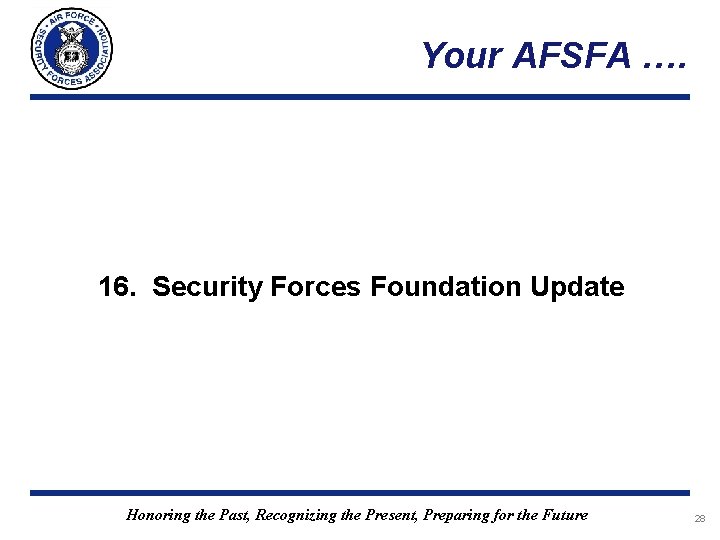 AIR FORCE SECURITY FORCES ASSOCIATION

Your AFSFA ….

16. Security Forces Foundation Update

Honoring the Past, Recognizing the Present, Preparing for the Future

28